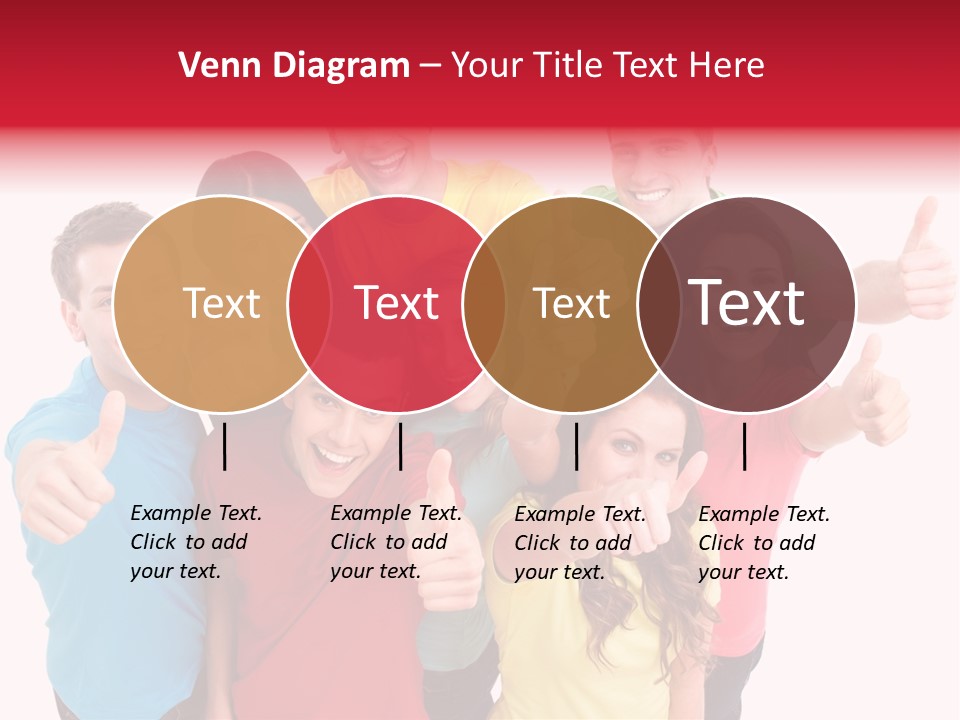 Venn Diagram – Your Title Text Here

Text

Text

Text

Text

Example Text. Click to add your text.

Example Text. Click to add your text.

Example Text. Click to add your text.

Example Text. Click to add your text.